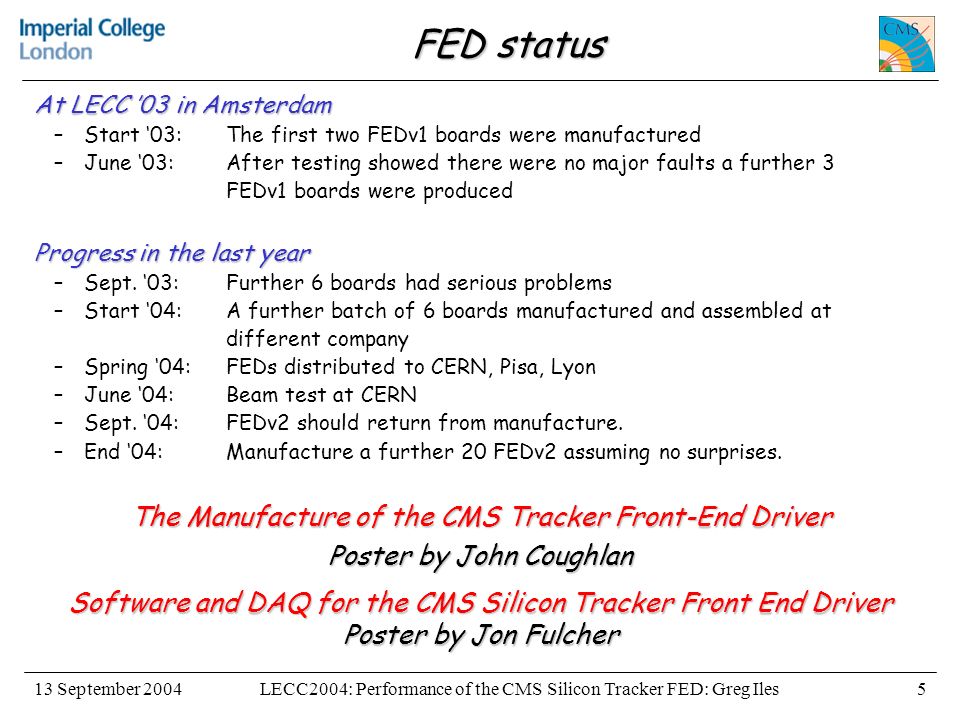 Imperial College London

FED status

CMS

At LECC '03 in Amsterdam

– Start '03: The first two FEDv1 boards were manufactured
– June '03: After testing showed there were no major faults a further 3 FEDv1 boards were produced

Progress in the last year

– Sept. '03: Further 6 boards had serious problems
– Start '04: A further batch of 6 boards manufactured and assembled at different company
– Spring '04: FEDs distributed to CERN, Pisa, Lyon
– June '04: Beam test at CERN
– Sept. '04: FEDv2 should return from manufacture.
– End '04: Manufacture a further 20 FEDv2 assuming no surprises.

The Manufacture of the CMS Tracker Front-End Driver
Poster by John Coughlan

Software and DAQ for the CMS Silicon Tracker Front End Driver
Poster by Jon Fulcher

13 September 2004 LECC2004: Performance of the CMS Silicon Tracker FED: Greg Iles 5